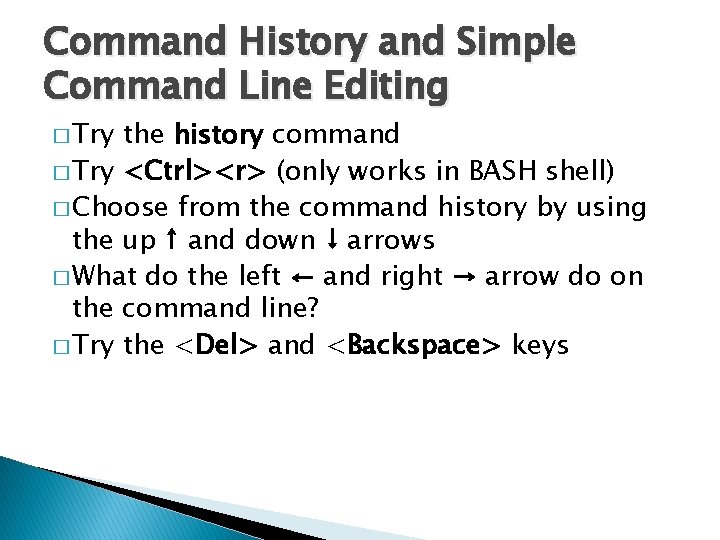 Command History and Simple Command Line Editing

□ Try the history command

□ Try <Ctrl><r> (only works in BASH shell)

□ Choose from the command history by using the up ↑ and down ↓ arrows

□ What do the left ← and right → arrow do on the command line?

□ Try the <Del> and <Backspace> keys